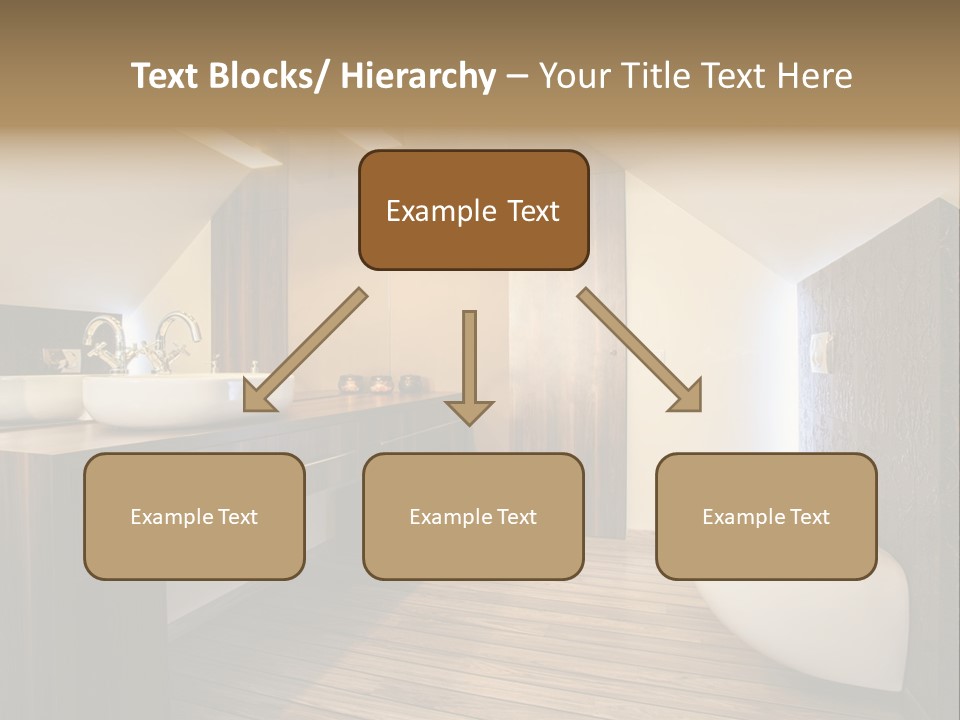 Text Blocks/ Hierarchy – Your Title Text Here

Example Text

Example Text

Example Text

Example Text